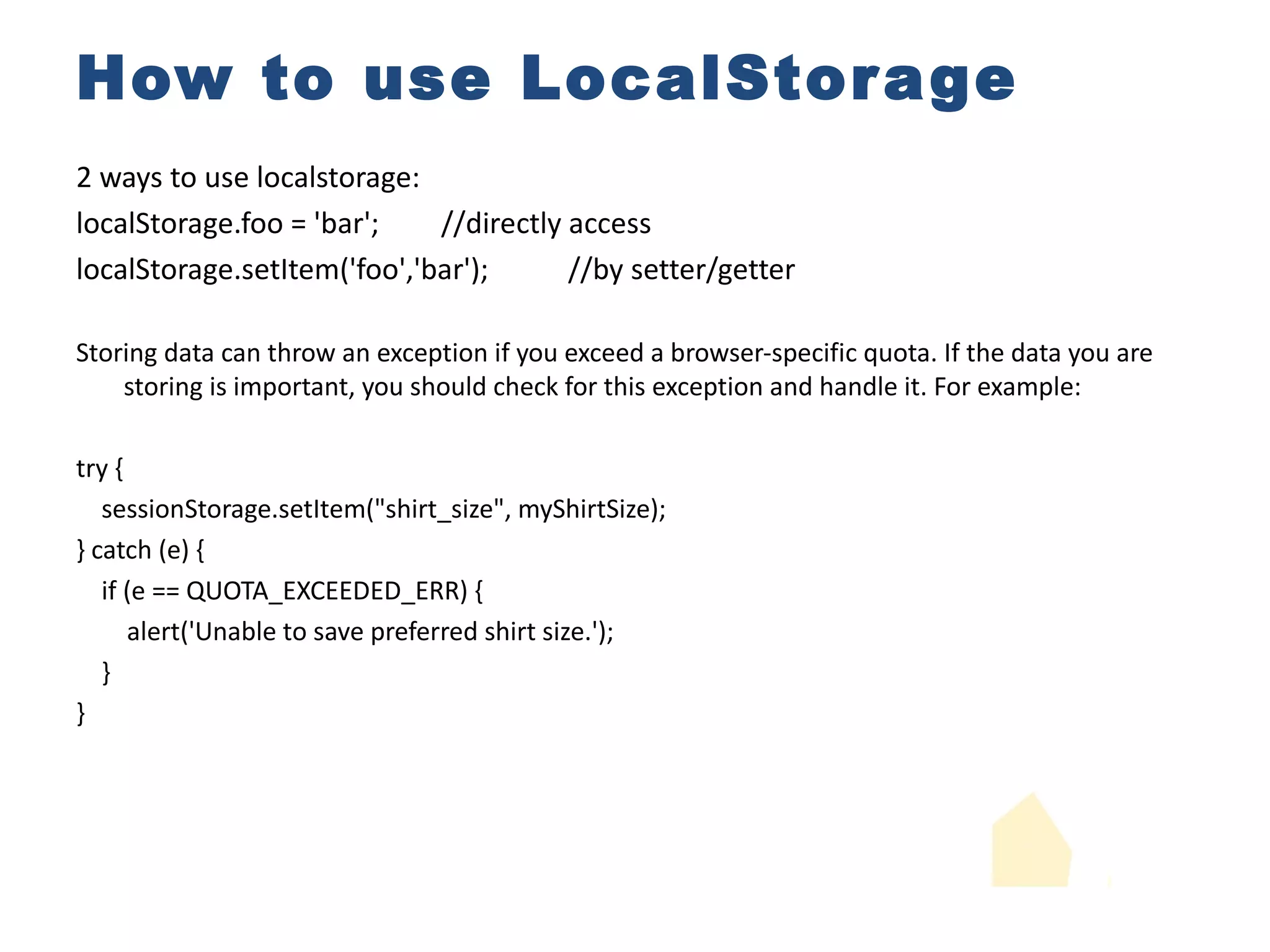 How to use LocalStorage

2 ways to use localstorage:

localStorage.foo = 'bar';     //directly access

localStorage.setItem('foo','bar');     //by setter/getter

Storing data can throw an exception if you exceed a browser-specific quota. If the data you are storing is important, you should check for this exception and handle it. For example:

try {
  sessionStorage.setItem("shirt_size", myShirtSize);
} catch (e) {
  if (e == QUOTA_EXCEEDED_ERR) {
    alert('Unable to save preferred shirt size.');
  }
}